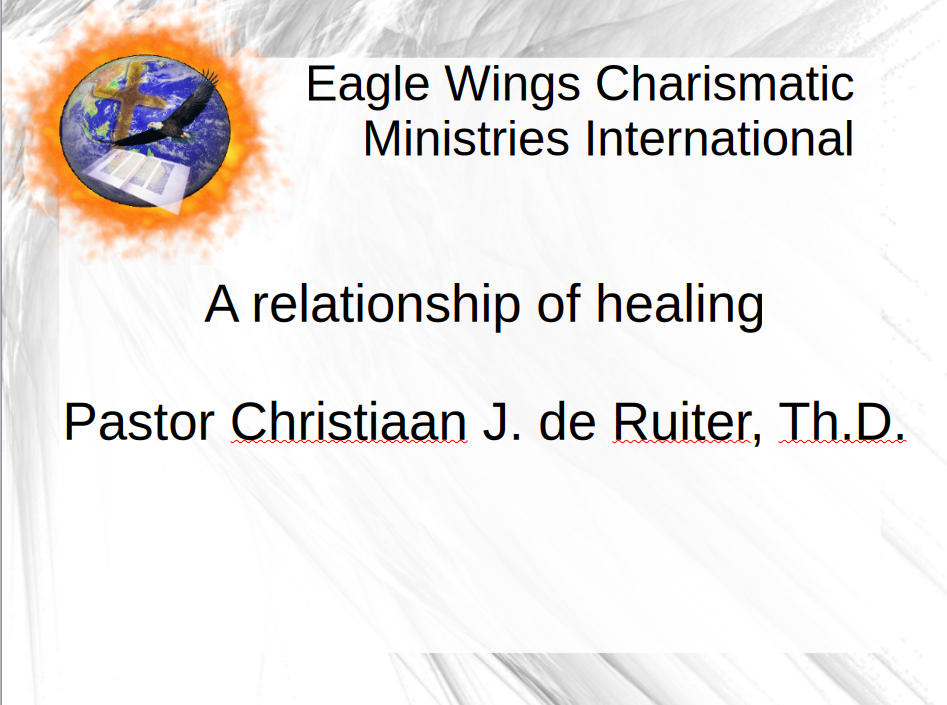 Eagle Wings Charismatic Ministries International

A relationship of healing

Pastor Christiaan J. de Ruiter, Th.D.